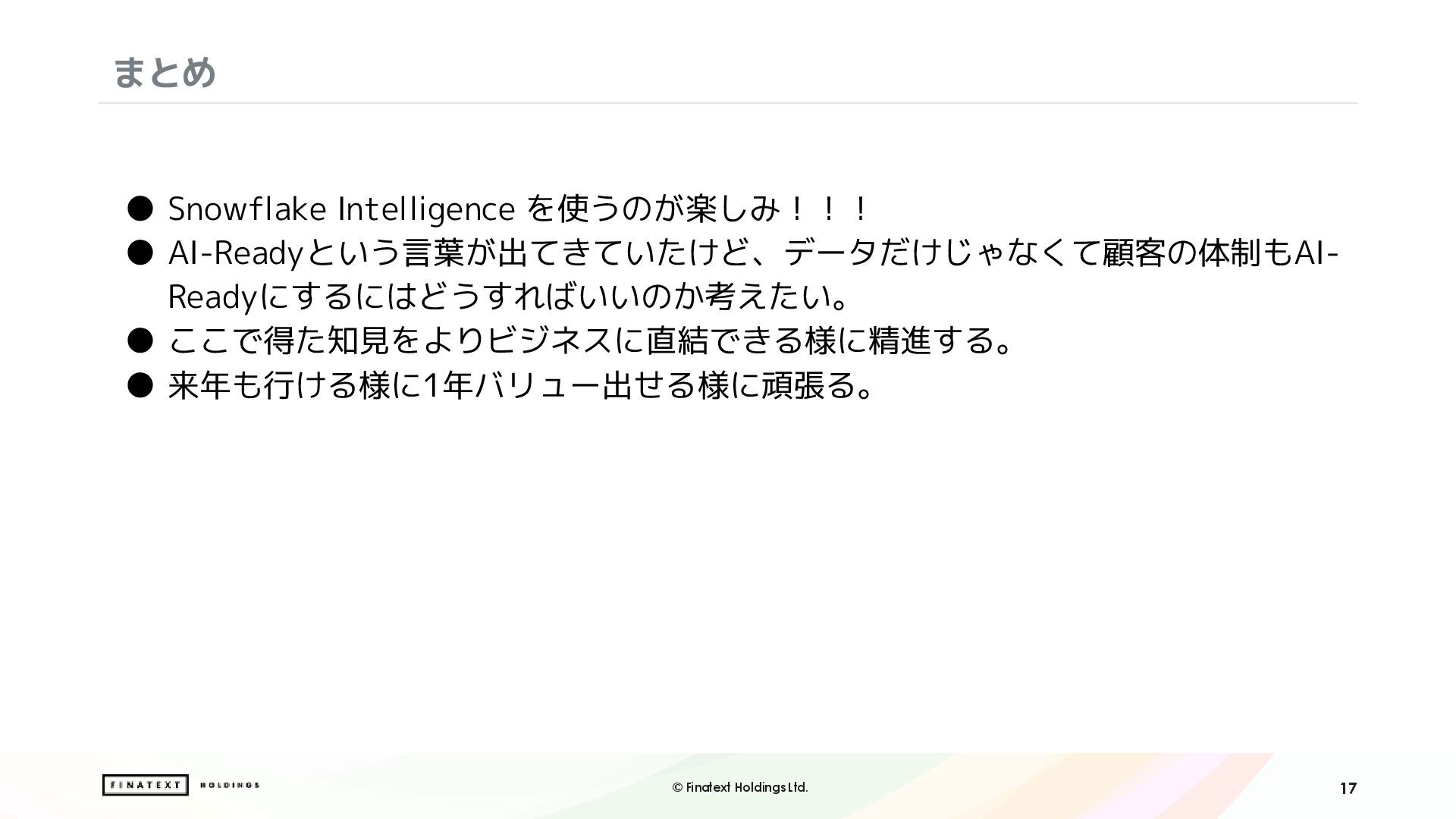 まとめ

● Snowflake Intelligence を使うのが楽しみ！！！
● AI-Readyという言葉が出てきていたけど、データだけじゃなくて顧客の体制もAI-Readyにするにはどうすればいいのか考えたい。
● ここで得た知見をよりビジネスに直結できる様に精進する。
● 来年も行ける様に1年バリュー出せる様に頑張る。

FINATEXT HOLDINGS
© Finatext Holdings Ltd.
17